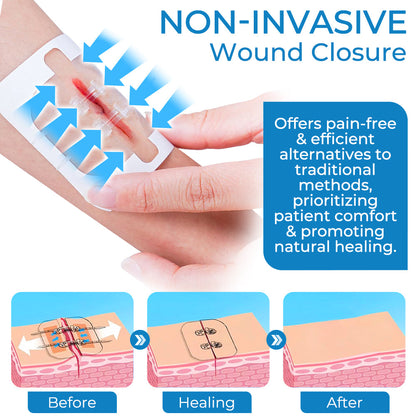 NON-INVASIVE
Wound Closure

Offers pain-free & efficient alternatives to traditional methods, prioritizing patient comfort & promoting natural healing.

Before

Healing

After